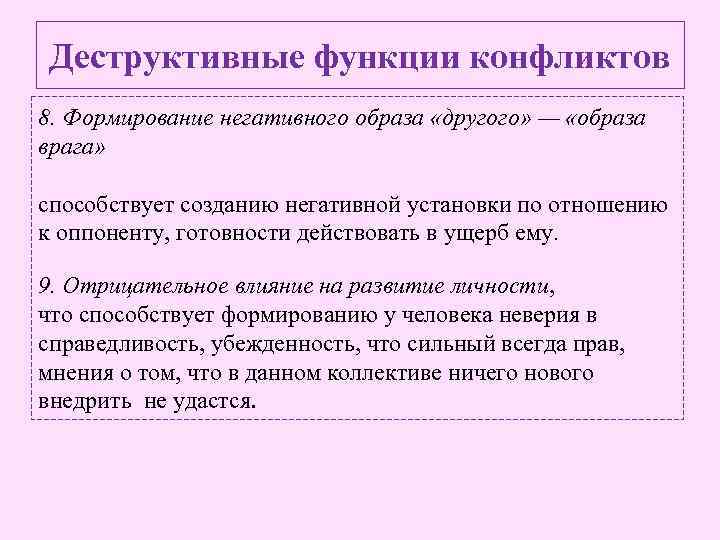 Деструктивные функции конфликтов

8. Формирование негативного образа «другого» — «образа врага»

способствует созданию негативной установки по отношению к оппоненту, готовности действовать в ущерб ему.

9. Отрицательное влияние на развитие личности,
что способствует формированию у человека неверия в справедливость, убежденность, что сильный всегда прав, мнения о том, что в данном коллективе ничего нового внедрить не удастся.